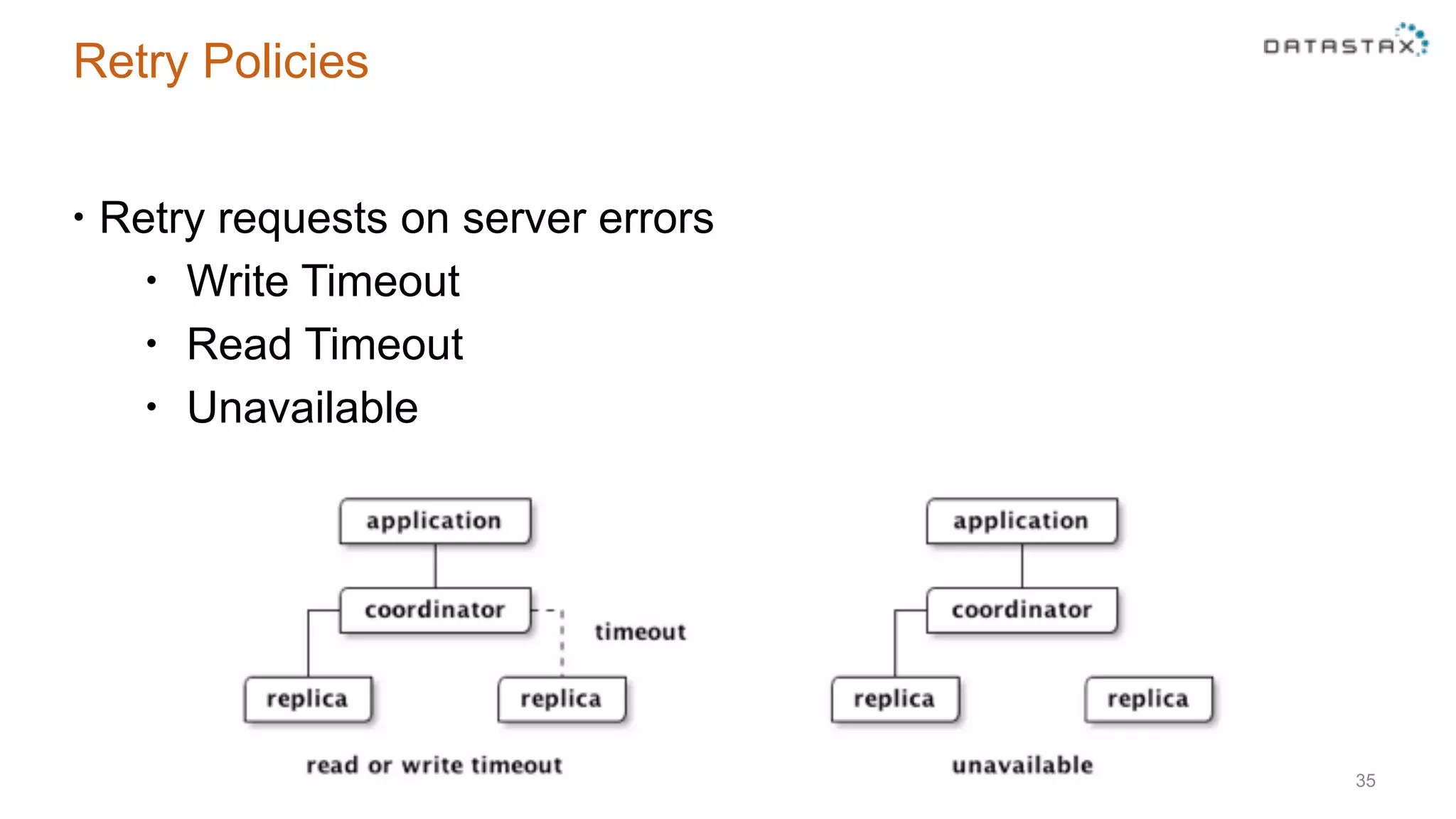 Retry Policies

DATASTAX

• Retry requests on server errors
  • Write Timeout
  • Read Timeout
  • Unavailable

application

coordinator

timeout

replica

replica

read or write timeout

application

coordinator

replica

replica

unavailable

35